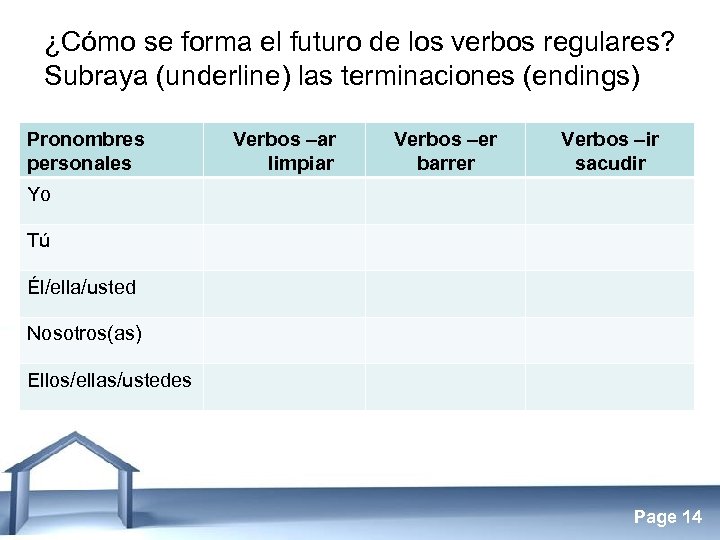 ¿Cómo se forma el futuro de los verbos regulares? Subraya (underline) las terminaciones (endings)

| Pronombres personales | Verbos –ar limpiar | Verbos –er barrer | Verbos –ir sacudir |
|---|---|---|---|
| Yo | | | |
| Tú | | | |
| Él/ella/usted | | | |
| Nosotros(as) | | | |
| Ellos/ellas/ustedes | | | |

Page 14